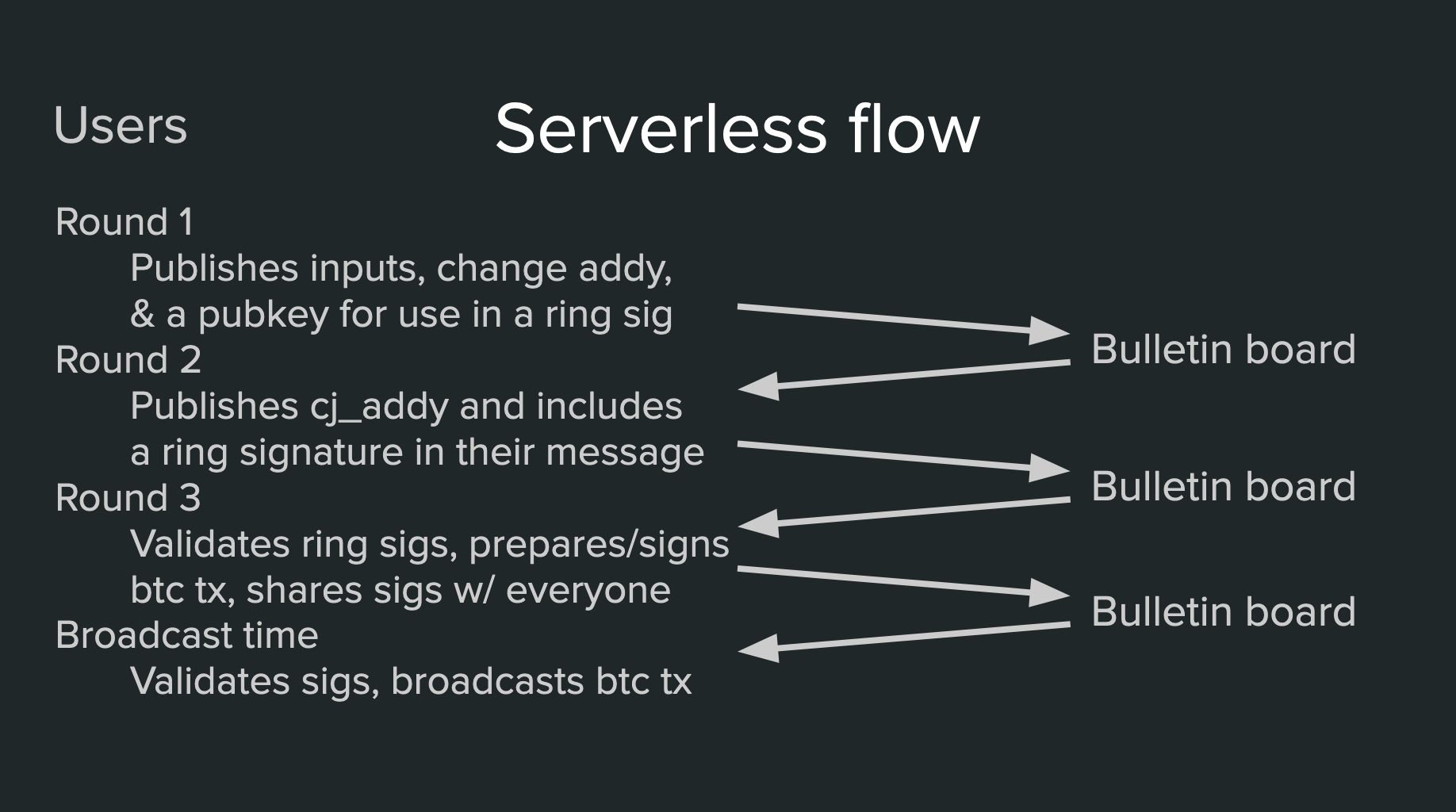 Users

Serverless flow

Round 1
Publishes inputs, change addy, & a pubkey for use in a ring sig
Round 2
Publishes cj_addy and includes a ring signature in their message
Round 3
Validates ring sigs, prepares/signs btc tx, shares sigs w/ everyone
Broadcast time
Validates sigs, broadcasts btc tx

Bulletin board

Bulletin board

Bulletin board